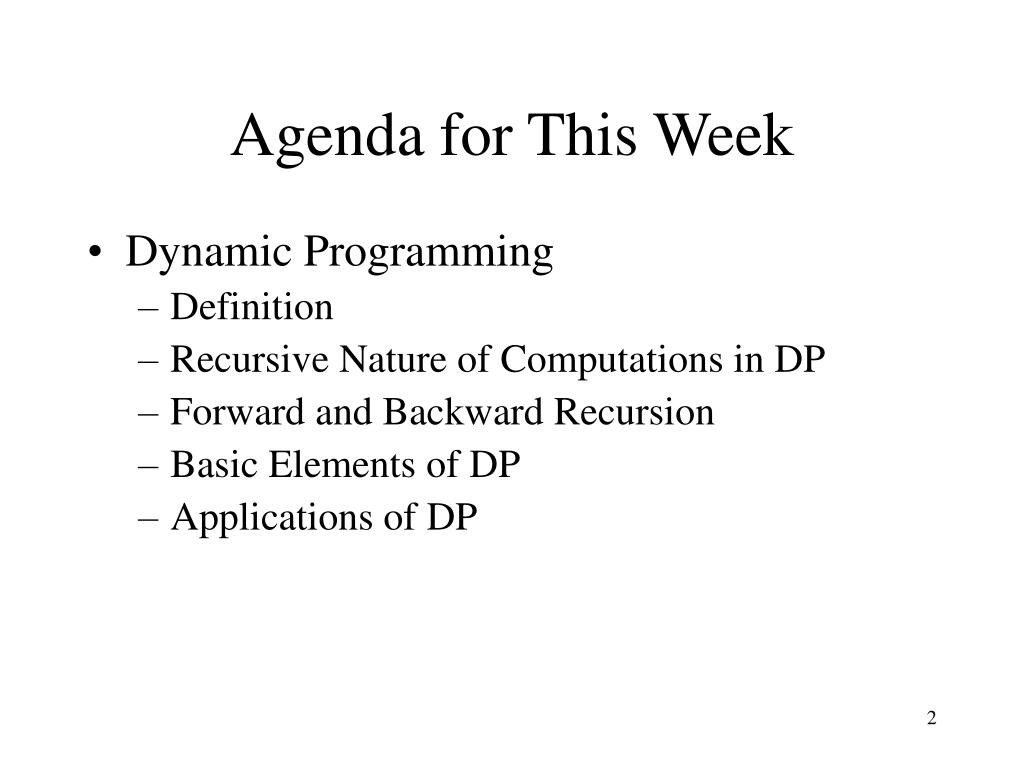 Agenda for This Week

• Dynamic Programming
– Definition
– Recursive Nature of Computations in DP
– Forward and Backward Recursion
– Basic Elements of DP
– Applications of DP

2